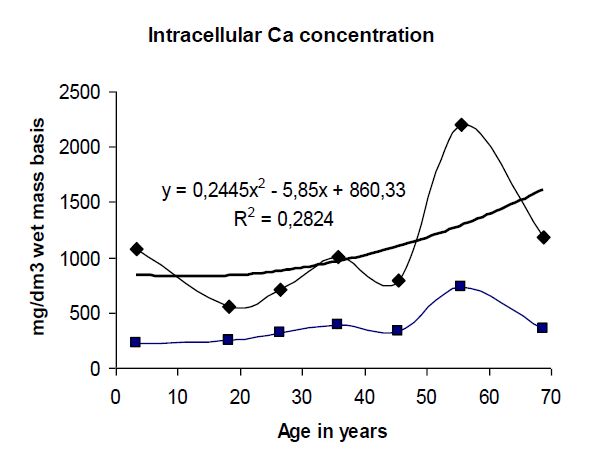 Intracellular Ca concentration

mg/dm3 wet mass basis

2500
2000
1500
1000
500
0

$y = 0,2445x^2 - 5,85x + 860,33$
$R^2 = 0,2824$

0 10 20 30 40 50 60 70

Age in years